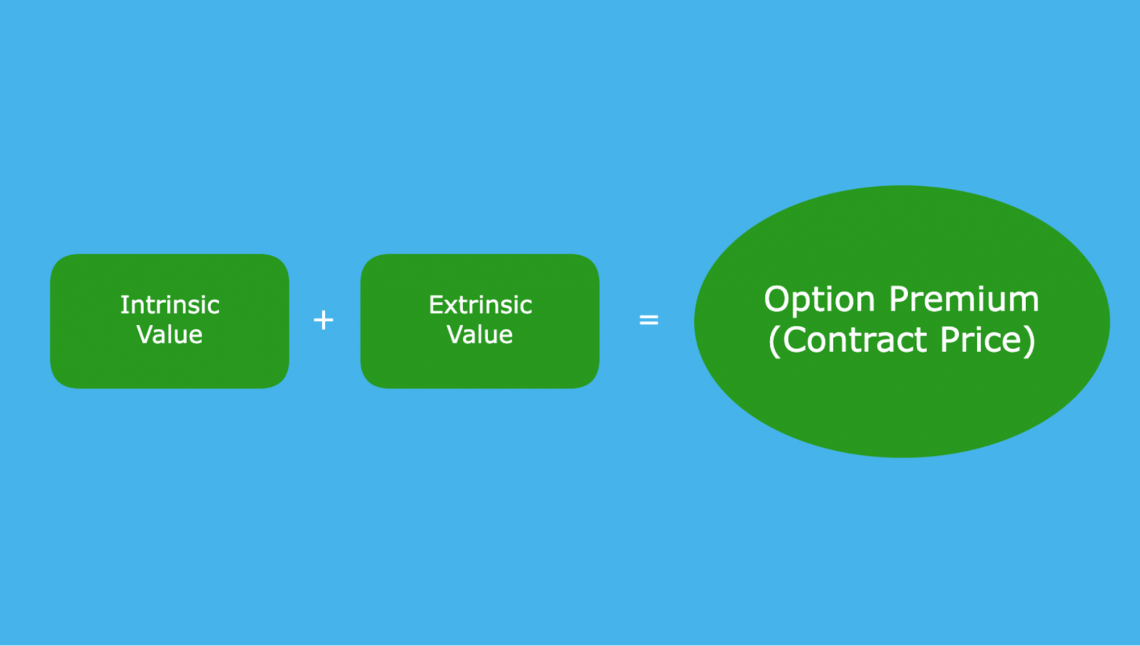 Intrinsic Value + Extrinsic Value = Option Premium (Contract Price)